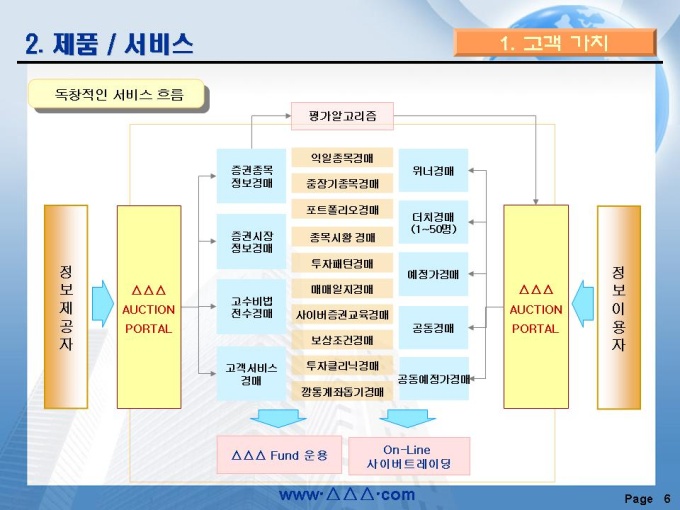 2. 제품 / 서비스

1. 고객 가치

독창적인 서비스 흐름

평가알고리즘

정보제공자

△△△
AUCTION
PORTAL

증권종목
정보경매

증권시장
정보경매

고수비법
전수경매

고객서비스
경매

익일종목경매

중장기종목경매

포트폴리오경매

종목시황 경매

투자패턴경매

매매일지경매

사이버증권교육경매

보상조건경매

투자클리닉경매

깡통계좌돕기경매

위너경매

더치경매
(1~50명)

예정가경매

공동경매

공동예정가경매

△△△
AUCTION
PORTAL

정보이용자

△△△ Fund 운용

On-Line
사이버트레이딩

www·△△△·com

Page 6